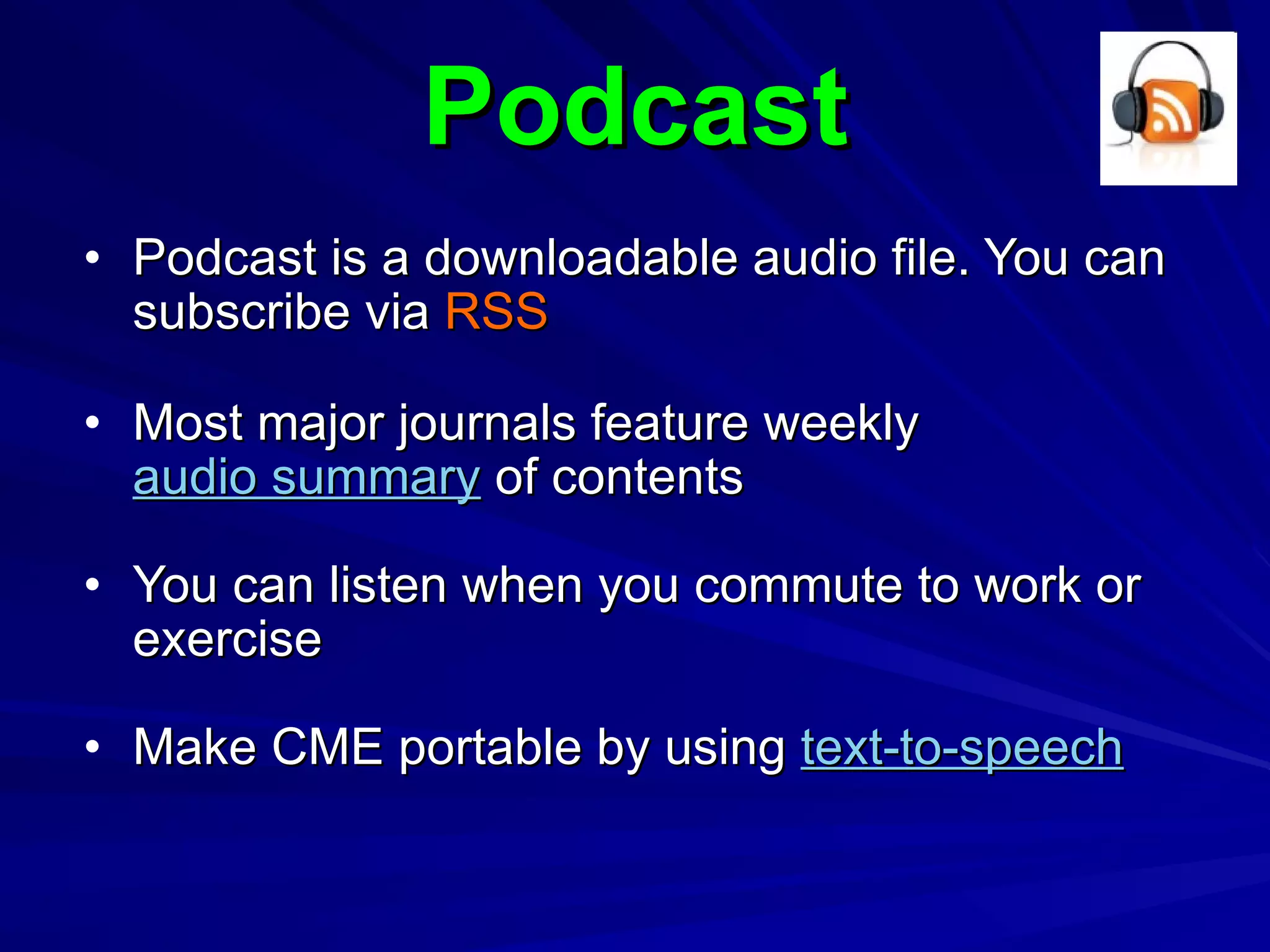 Podcast

• Podcast is a downloadable audio file. You can subscribe via RSS

• Most major journals feature weekly audio summary of contents

• You can listen when you commute to work or exercise

• Make CME portable by using text-to-speech